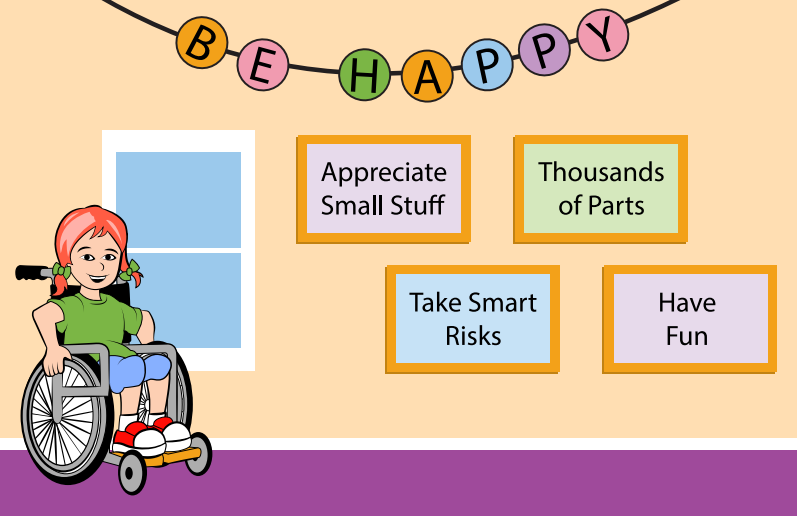 BE HAPPY

Appreciate Small Stuff

Thousands of Parts

Take Smart Risks

Have Fun